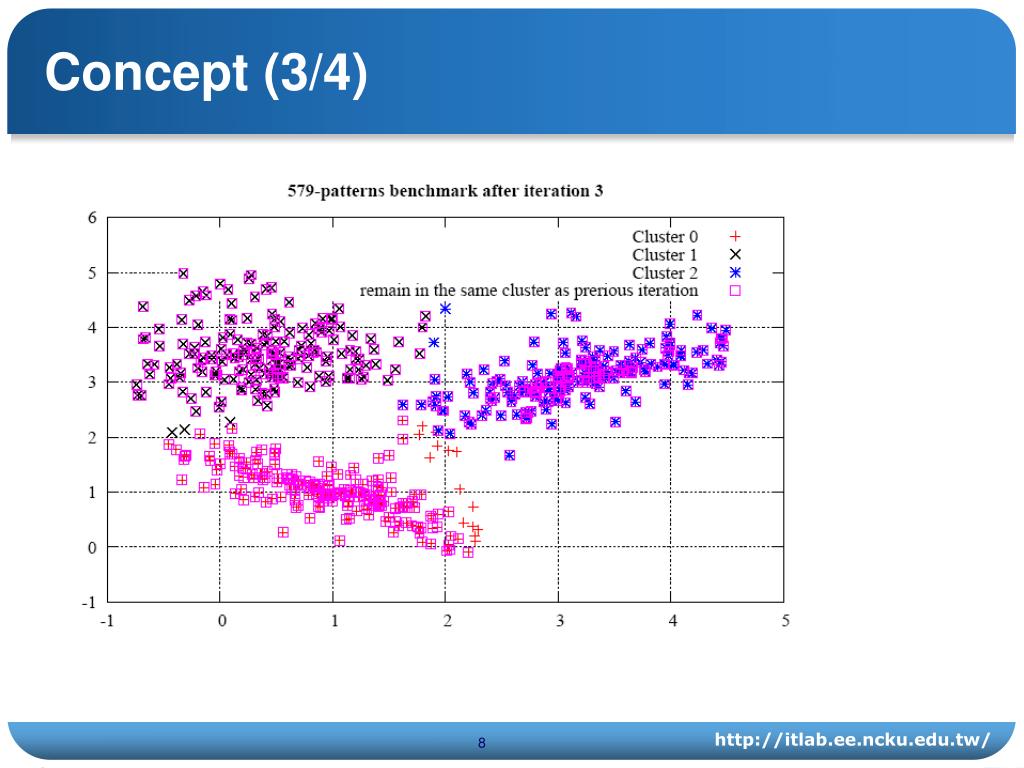 Concept (3/4)

579-patterns benchmark after iteration 3

Cluster 0
Cluster 1
Cluster 2
remain in the same cluster as prerious iteration

6
5
4
3
2
1
0
-1

-1
0
1
2
3
4
5

8

http://itlab.ee.ncku.edu.tw/